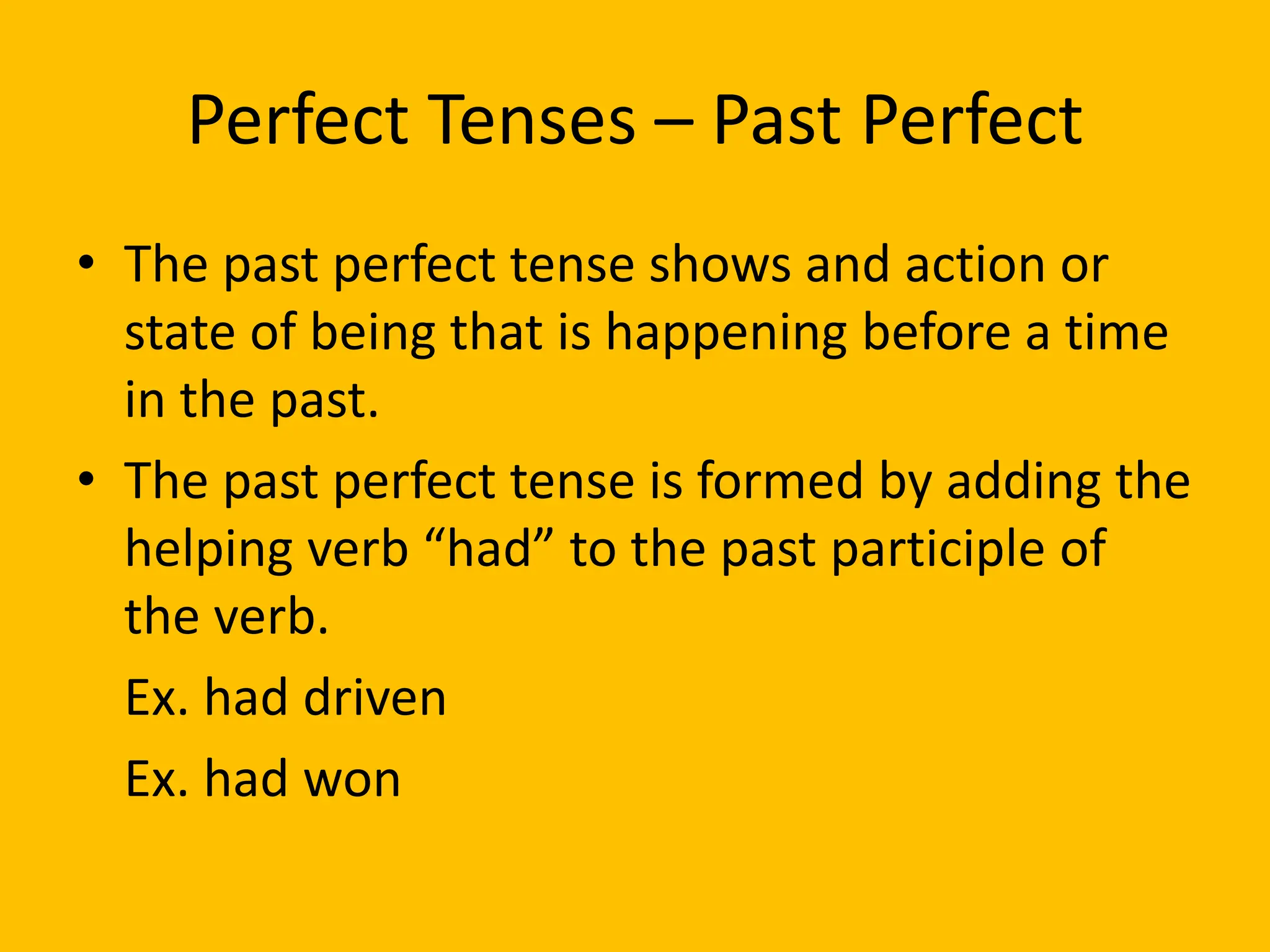 Perfect Tenses – Past Perfect

• The past perfect tense shows and action or state of being that is happening before a time in the past.

• The past perfect tense is formed by adding the helping verb “had” to the past participle of the verb.

Ex. had driven

Ex. had won